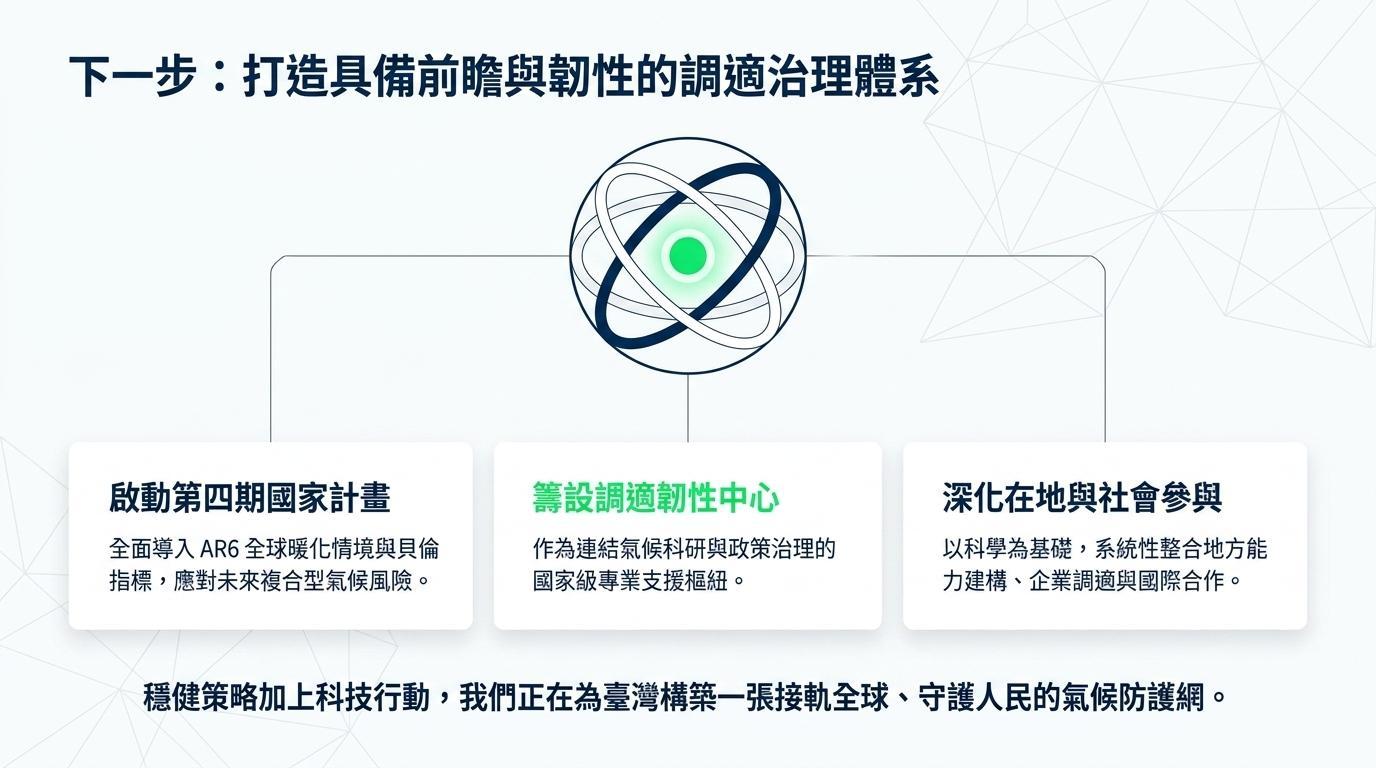 下一步：打造具備前瞻與韌性的調適治理體系

啟動第四期國家計畫

全面導入 AR6 全球暖化情境與貝倫指標，應對未來複合型氣候風險。

籌設調適韌性中心

作為連結氣候科研與政策治理的國家級專業支援樞紐。

深化在地與社會參與

以科學為基礎，系統性整合地方能力建構、企業調適與國際合作。

穩健策略加上科技行動，我們正在為臺灣構築一張接軌全球、守護人民的氣候防護網。